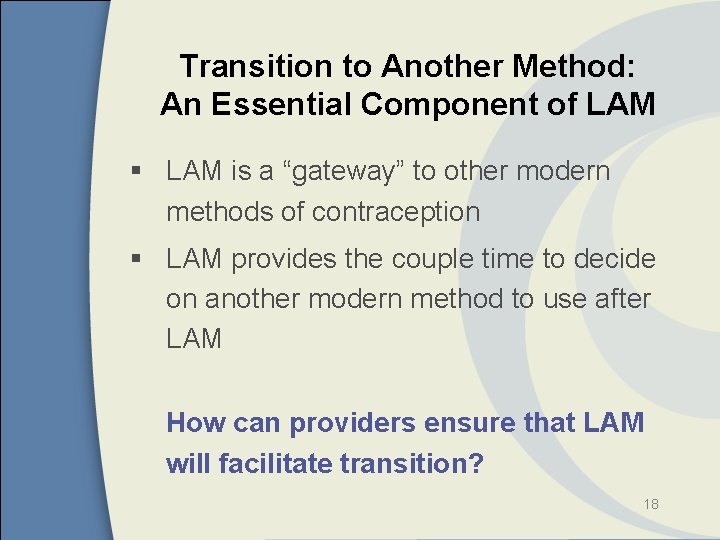 Transition to Another Method: An Essential Component of LAM

▪ LAM is a “gateway” to other modern methods of contraception

▪ LAM provides the couple time to decide on another modern method to use after LAM

How can providers ensure that LAM will facilitate transition?

18